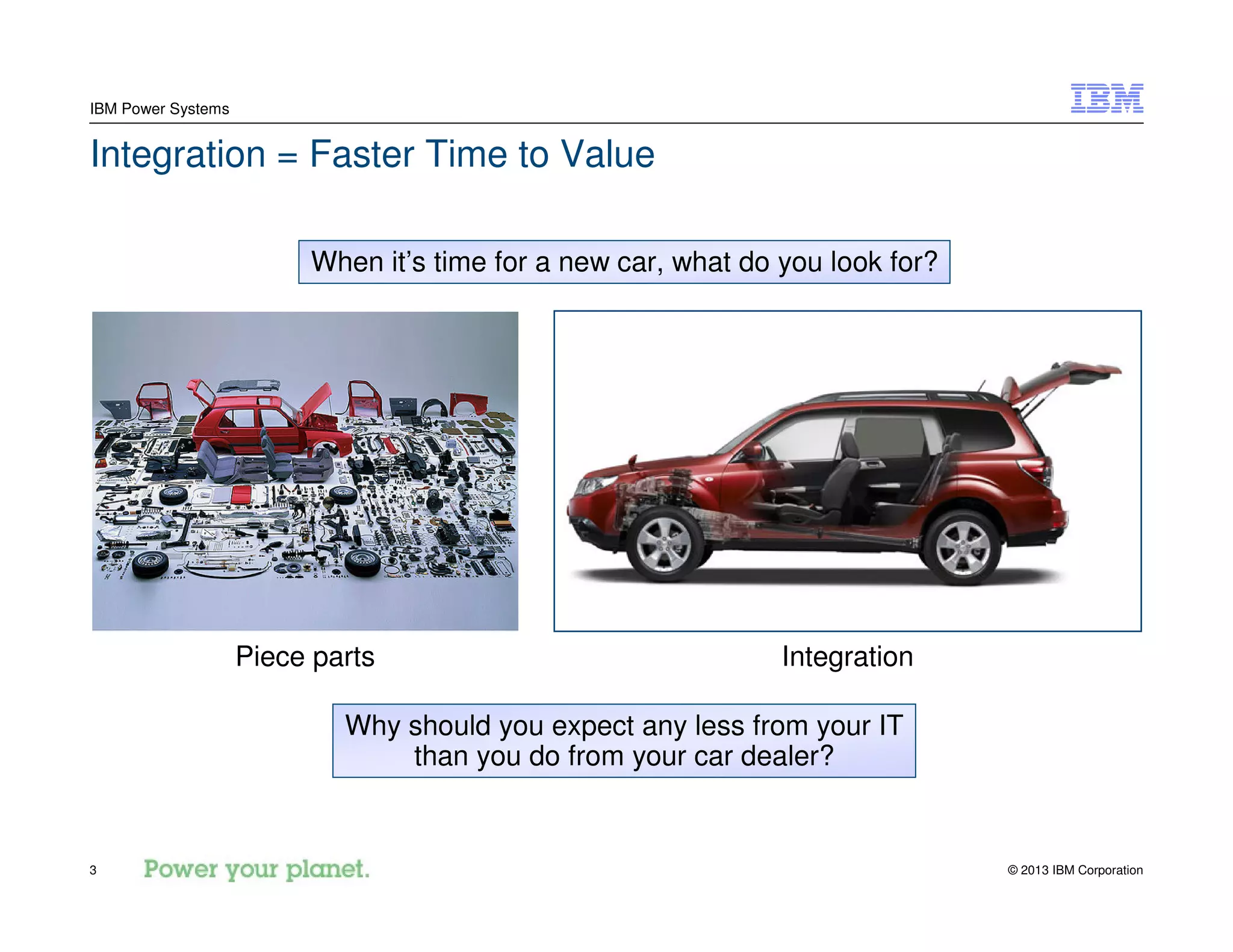 IBM Power Systems

IBM

Integration = Faster Time to Value

When it’s time for a new car, what do you look for?

Piece parts

Integration

Why should you expect any less from your IT than you do from your car dealer?

3

Power your planet.

© 2013 IBM Corporation